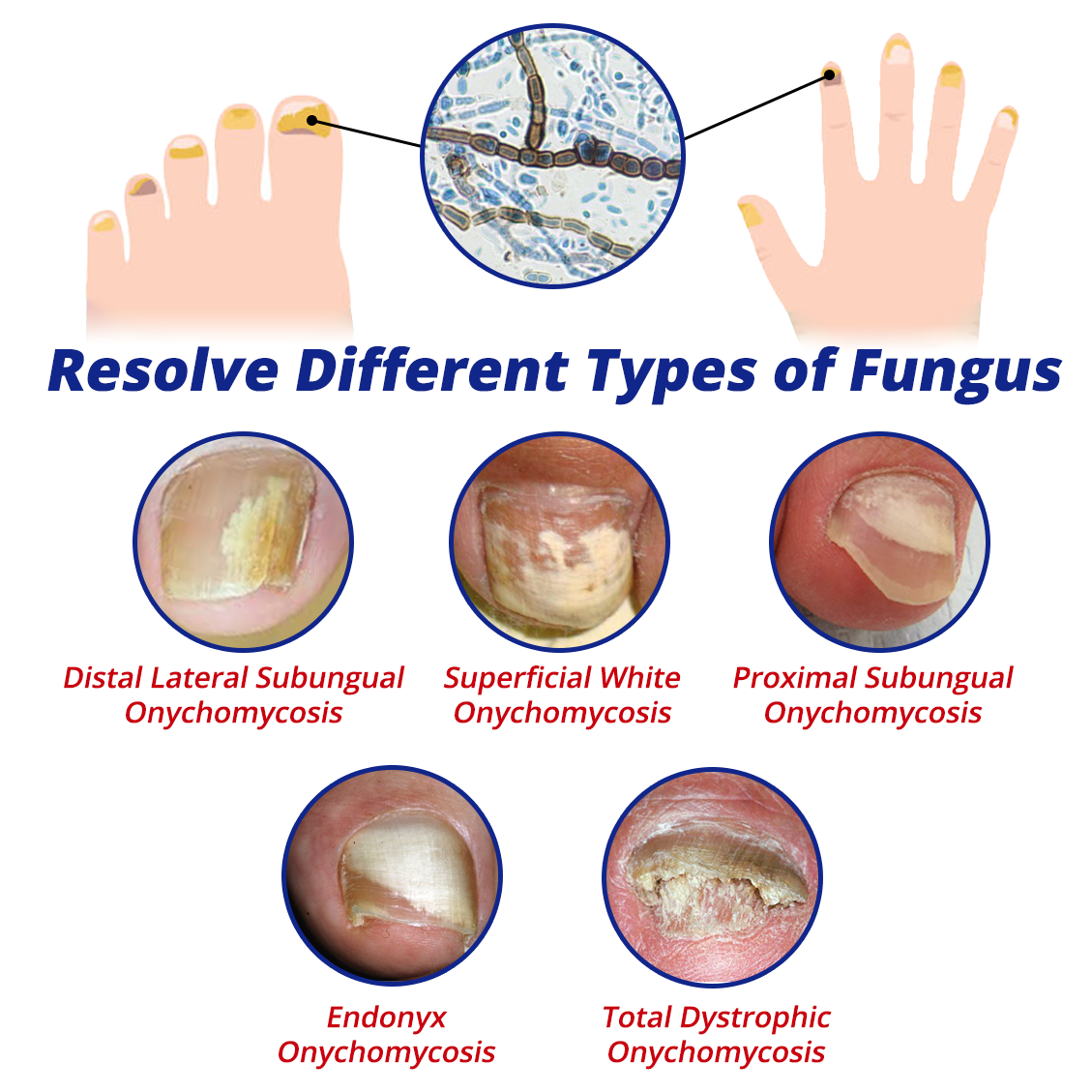 Resolve Different Types of Fungus

Distal Lateral Subungual Onychomycosis

Superficial White Onychomycosis

Proximal Subungual Onychomycosis

Endonyx Onychomycosis

Total Dystrophic Onychomycosis